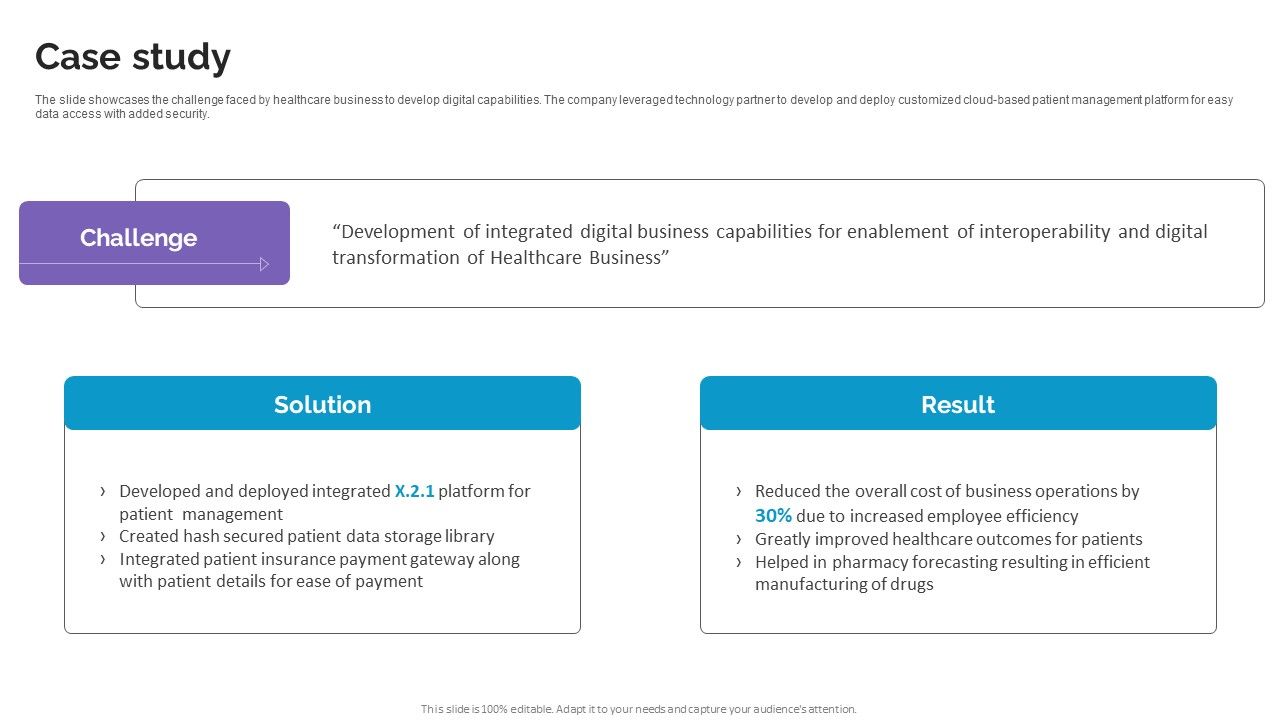 Case study

The slide showcases the challenge faced by healthcare business to develop digital capabilities. The company leveraged technology partner to develop and deploy customized cloud-based patient management platform for easy data access with added security.

Challenge

“Development of integrated digital business capabilities for enablement of interoperability and digital transformation of Healthcare Business”

Solution

› Developed and deployed integrated X.2.1 platform for patient management
› Created hash secured patient data storage library
› Integrated patient insurance payment gateway along with patient details for ease of payment

Result

› Reduced the overall cost of business operations by 30% due to increased employee efficiency
› Greatly improved healthcare outcomes for patients
› Helped in pharmacy forecasting resulting in efficient manufacturing of drugs

This slide is 100% editable. Adapt it to your needs and capture your audience's attention.